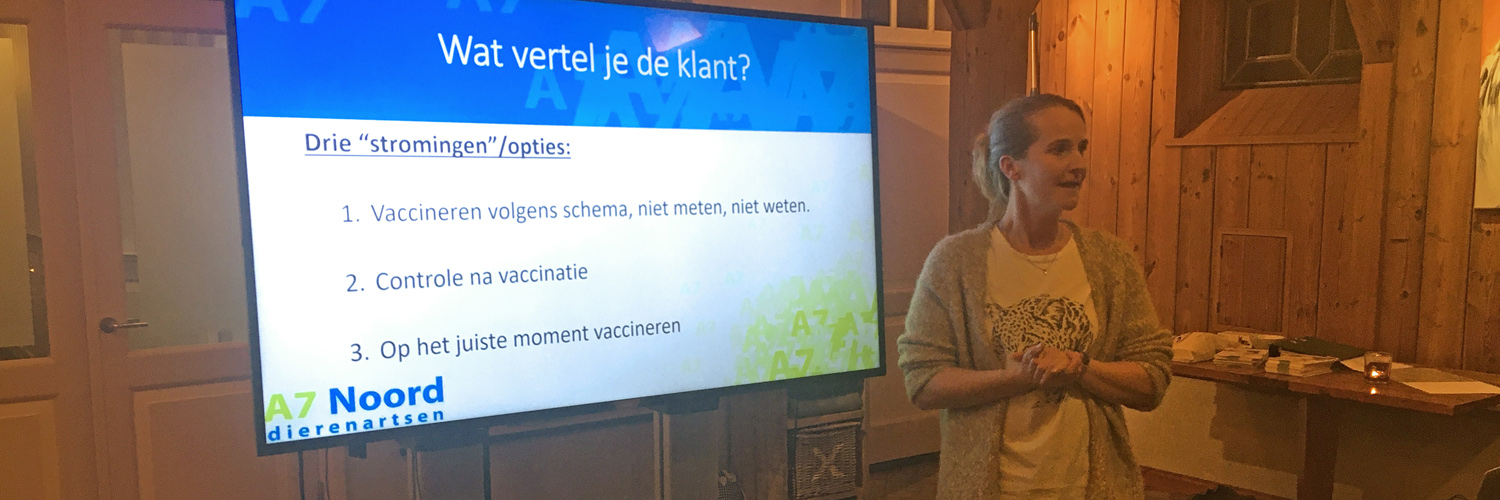 Wat vertel je de klant?

Drie "stromingen"/opties:

1. Vaccineren volgens schema, niet meten, niet weten.

2. Controle na vaccinatie

3. Op het juiste moment vaccineren

A7 Noord dierenartsen